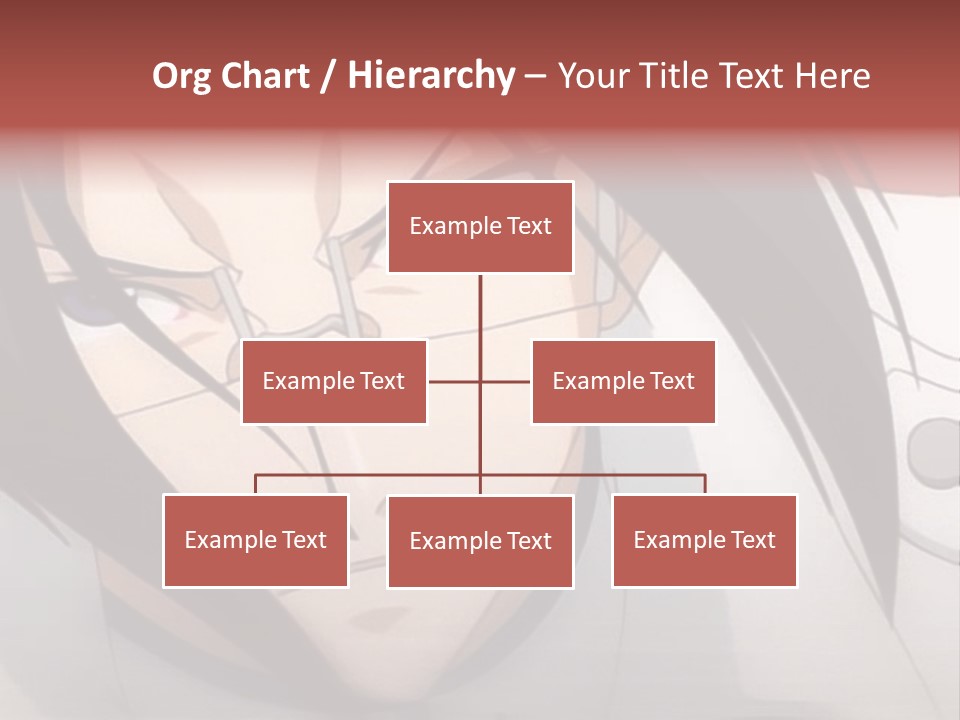 Org Chart / Hierarchy – Your Title Text Here

Example Text

Example Text

Example Text

Example Text

Example Text

Example Text